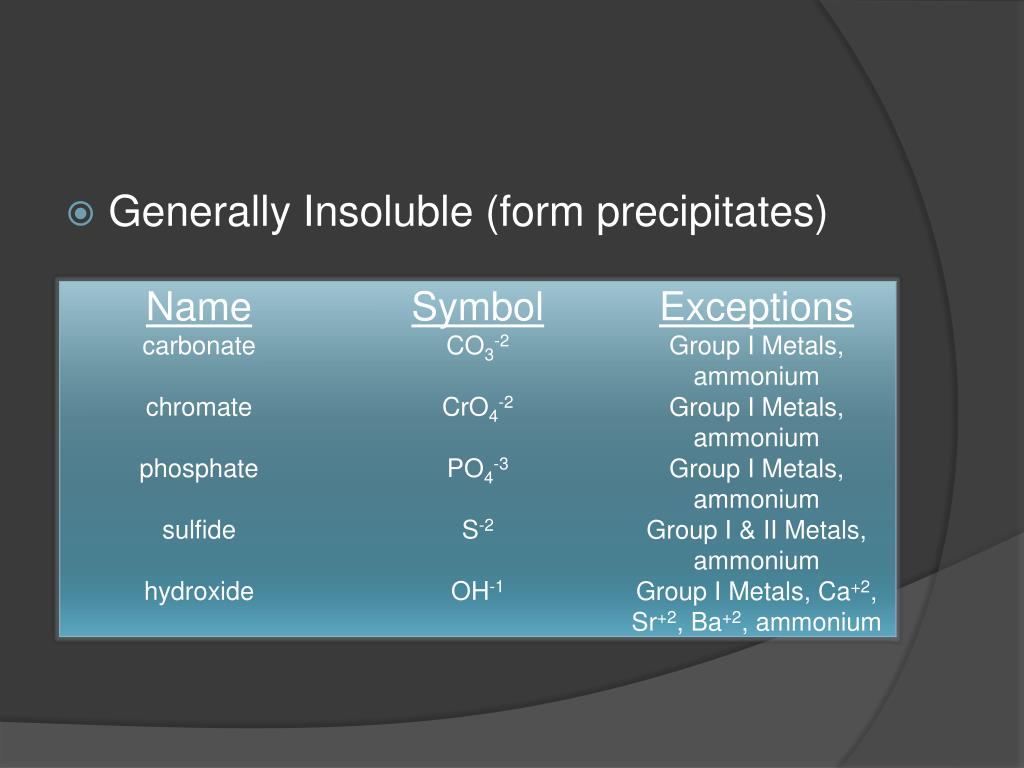 Generally Insoluble (form precipitates)

| Name | Symbol | Exceptions |
|---|---|---|
| carbonate | $CO_3^{-2}$ | Group I Metals, ammonium |
| chromate | $CrO_4^{-2}$ | Group I Metals, ammonium |
| phosphate | $PO_4^{-3}$ | Group I Metals, ammonium |
| sulfide | $S^{-2}$ | Group I & II Metals, ammonium |
| hydroxide | $OH^{-1}$ | Group I Metals, $Ca^{+2}$, $Sr^{+2}$, $Ba^{+2}$, ammonium |